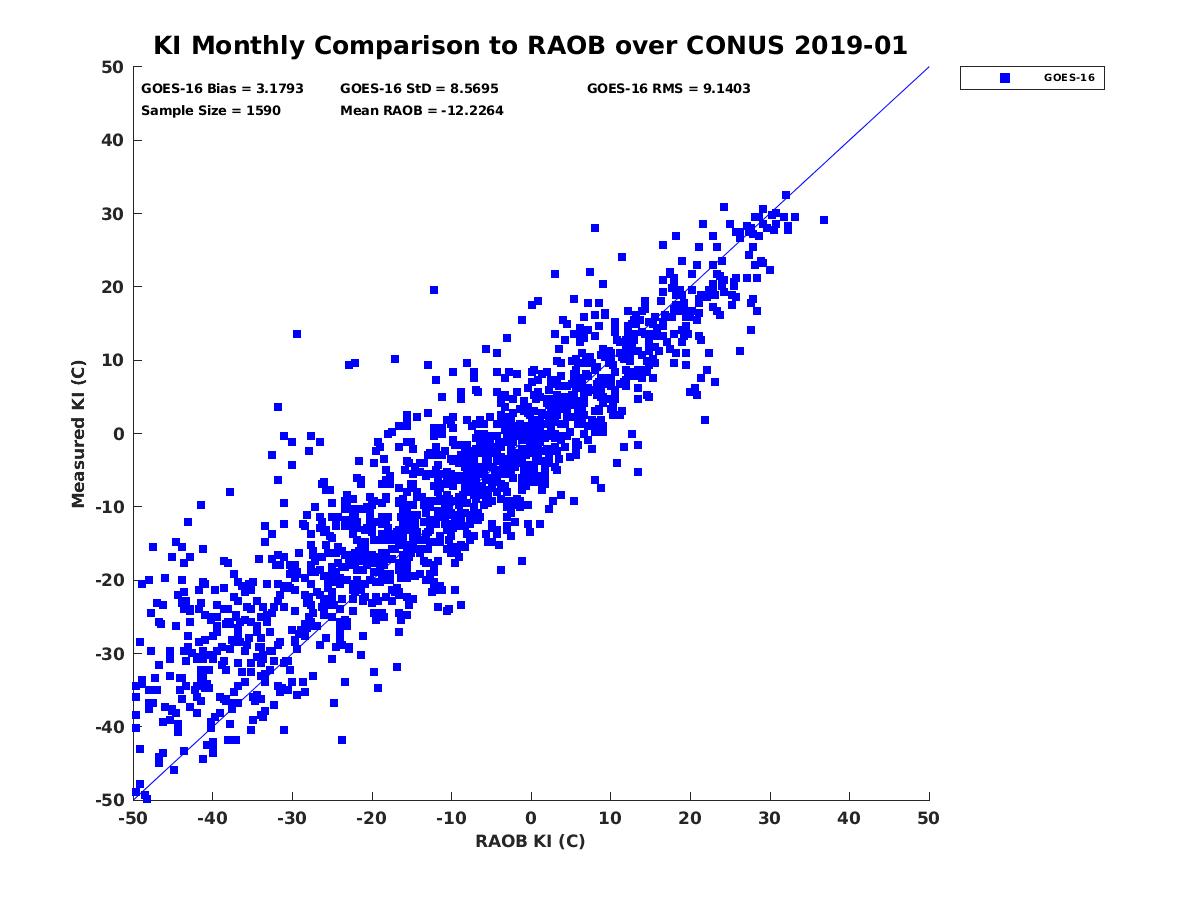 KI Monthly Comparison to RAOB over CONUS 2019-01

GOES-16 Bias = 3.1793
GOES-16 StD = 8.5695
GOES-16 RMS = 9.1403
Sample Size = 1590
Mean RAOB = -12.2264

GOES-16

Measured KI (C)

50
40
30
20
10
0
-10
-20
-30
-40
-50

-50 -40 -30 -20 -10 0 10 20 30 40 50

RAOB KI (C)